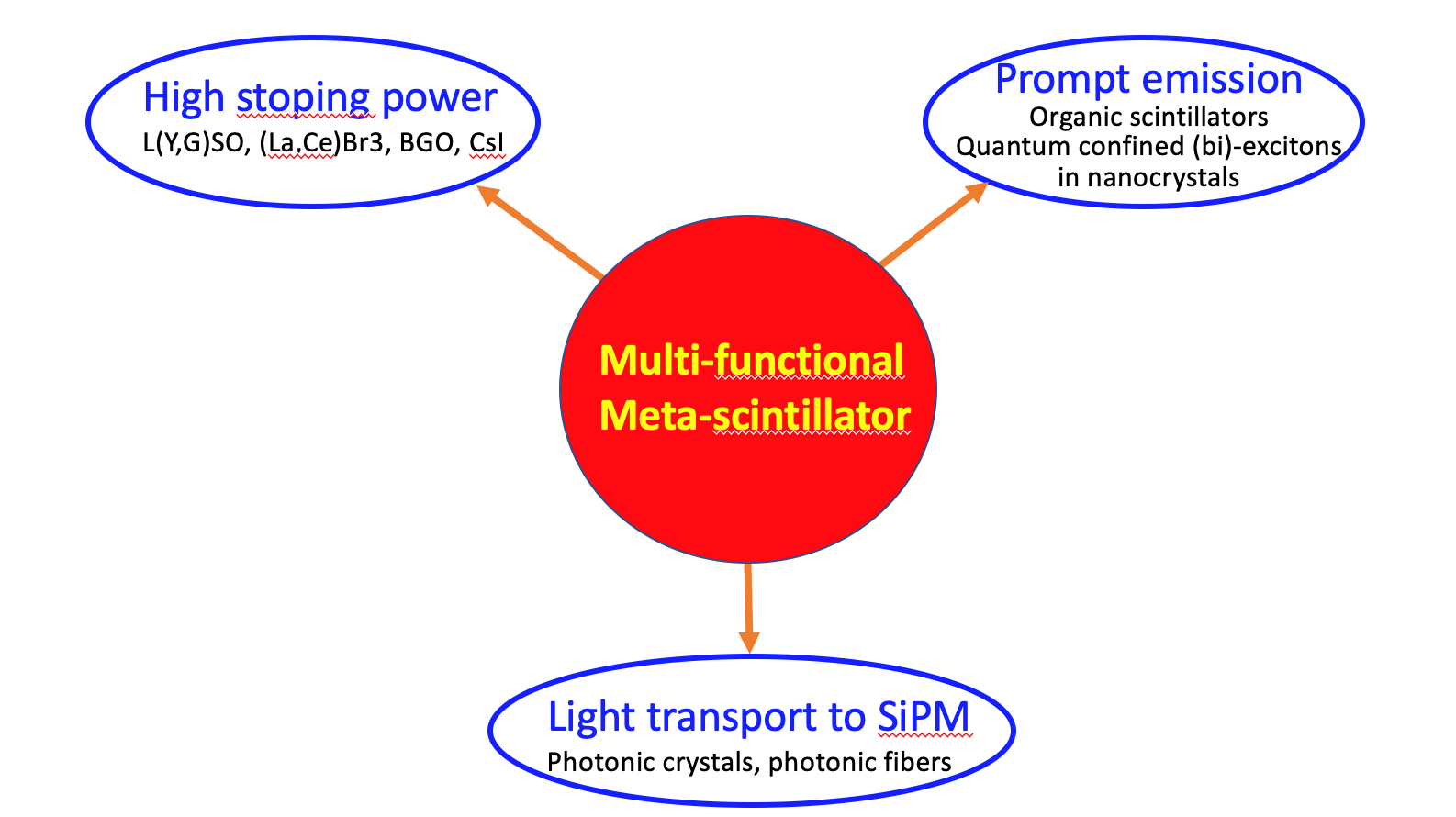 High stoping power
L(Y,G)SO, (La,Ce)Br3, BGO, CsI

Prompt emission
Organic scintillators
Quantum confined (bi)-excitons in nanocrystals

Multi-functional
Meta-scintillator

Light transport to SiPM
Photonic crystals, photonic fibers